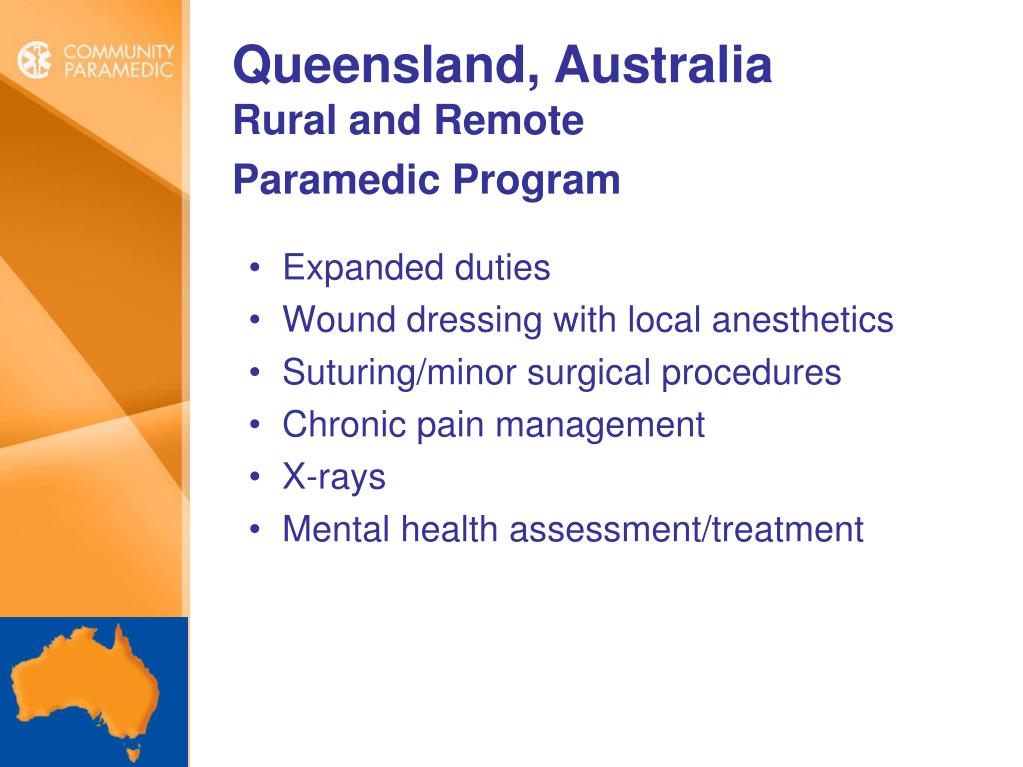 COMMUNITY PARAMEDIC

Queensland, Australia
Rural and Remote
Paramedic Program

• Expanded duties
• Wound dressing with local anesthetics
• Suturing/minor surgical procedures
• Chronic pain management
• X-rays
• Mental health assessment/treatment